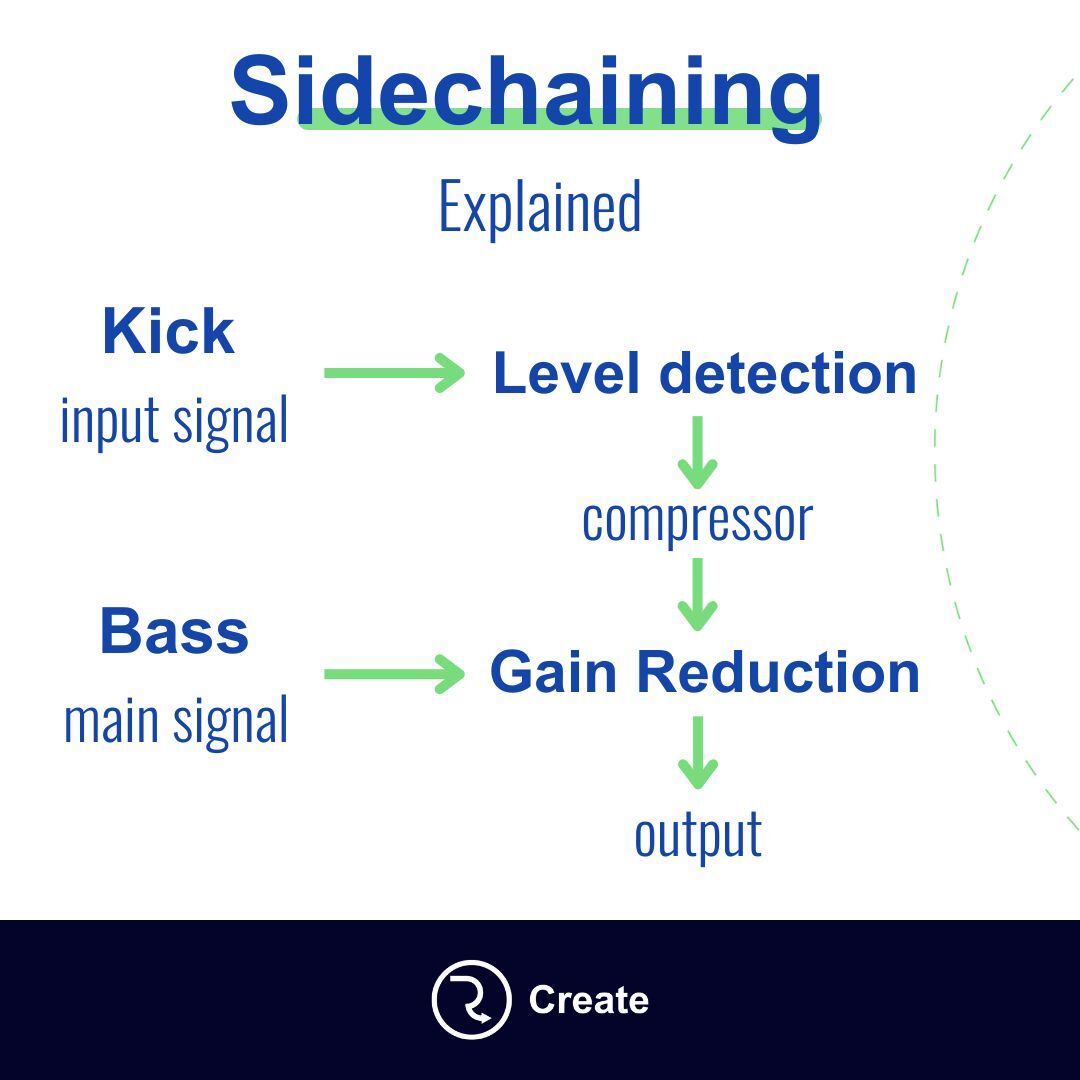 Sidechaining

Explained

Kick
input signal

Level detection

compressor

Bass
main signal

Gain Reduction

output

Create